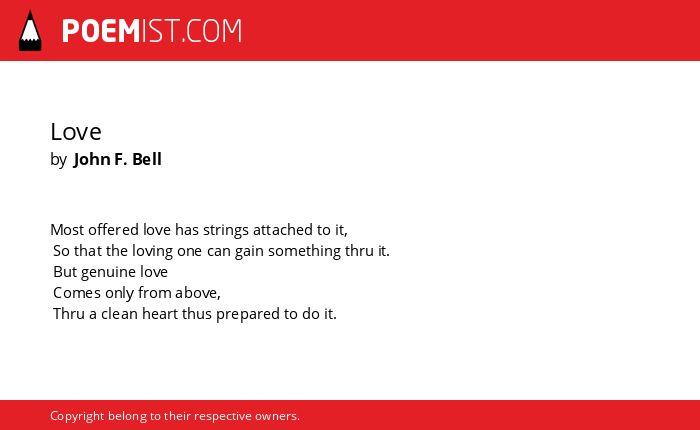 POEMIST.COM

Love
by John F. Bell

Most offered love has strings attached to it,
So that the loving one can gain something thru it.
But genuine love
Comes only from above,
Thru a clean heart thus prepared to do it.

Copyright belong to their respective owners.